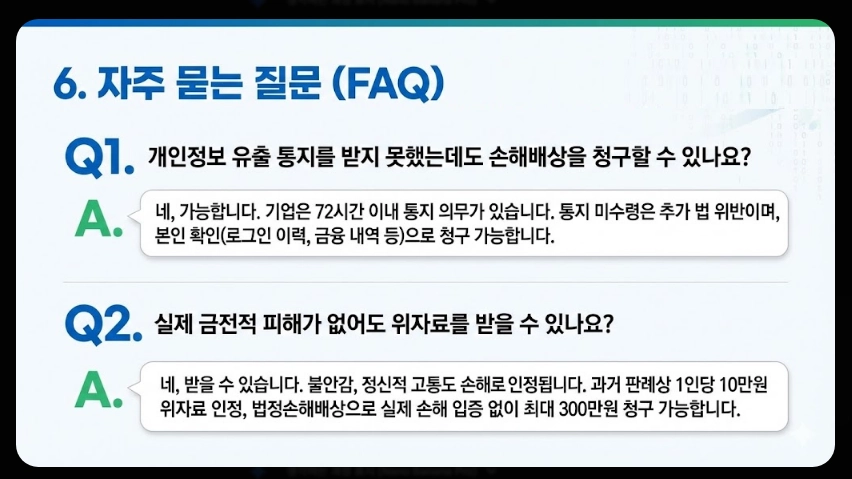 6. 자주 묻는 질문 (FAQ)

Q1. 개인정보 유출 통지를 받지 못했는데도 손해배상을 청구할 수 있나요?

A. 네, 가능합니다. 기업은 72시간 이내 통지 의무가 있습니다. 통지 미수령은 추가 법 위반이며, 본인 확인(로그인 이력, 금융 내역 등)으로 청구 가능합니다.

Q2. 실제 금전적 피해가 없어도 위자료를 받을 수 있나요?

A. 네, 받을 수 있습니다. 불안감, 정신적 고통도 손해로 인정됩니다. 과거 판례상 1인당 10만원 위자료 인정, 법정손해배상으로 실제 손해 입증 없이 최대 300만원 청구 가능합니다.